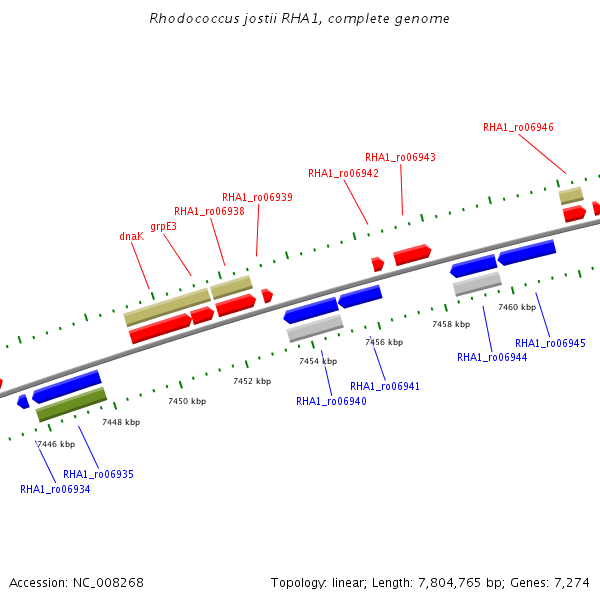 Rhodococcus jostii RHA1, complete genome

RHA1_ro06946

RHA1_ro06943

RHA1_ro06942

RHA1_ro06939

RHA1_ro06938

grpE3

dnaK

7460 kbp

7458 kbp

7456 kbp

7454 kbp

7452 kbp

7450 kbp

7448 kbp

7446 kbp

RHA1_ro06945

RHA1_ro06944

RHA1_ro06941

RHA1_ro06940

RHA1_ro06935

RHA1_ro06934

Accession: NC_008268

Topology: linear; Length: 7,804,765 bp; Genes: 7,274